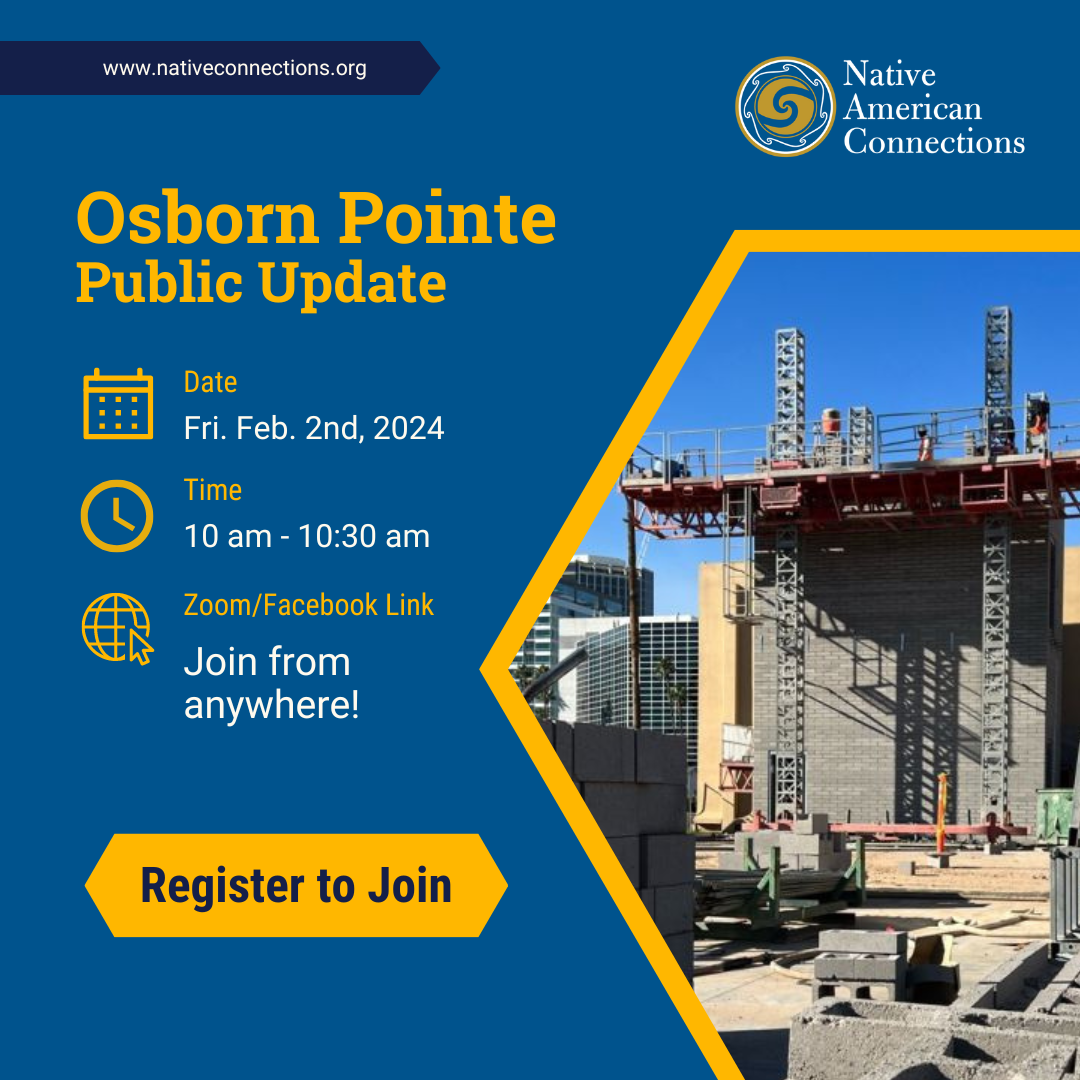 www.nativeconnections.org

Native American Connections

Osborn Pointe
Public Update

Date
Fri. Feb. 2nd, 2024

Time
10 am - 10:30 am

Zoom/Facebook Link
Join from anywhere!

Register to Join